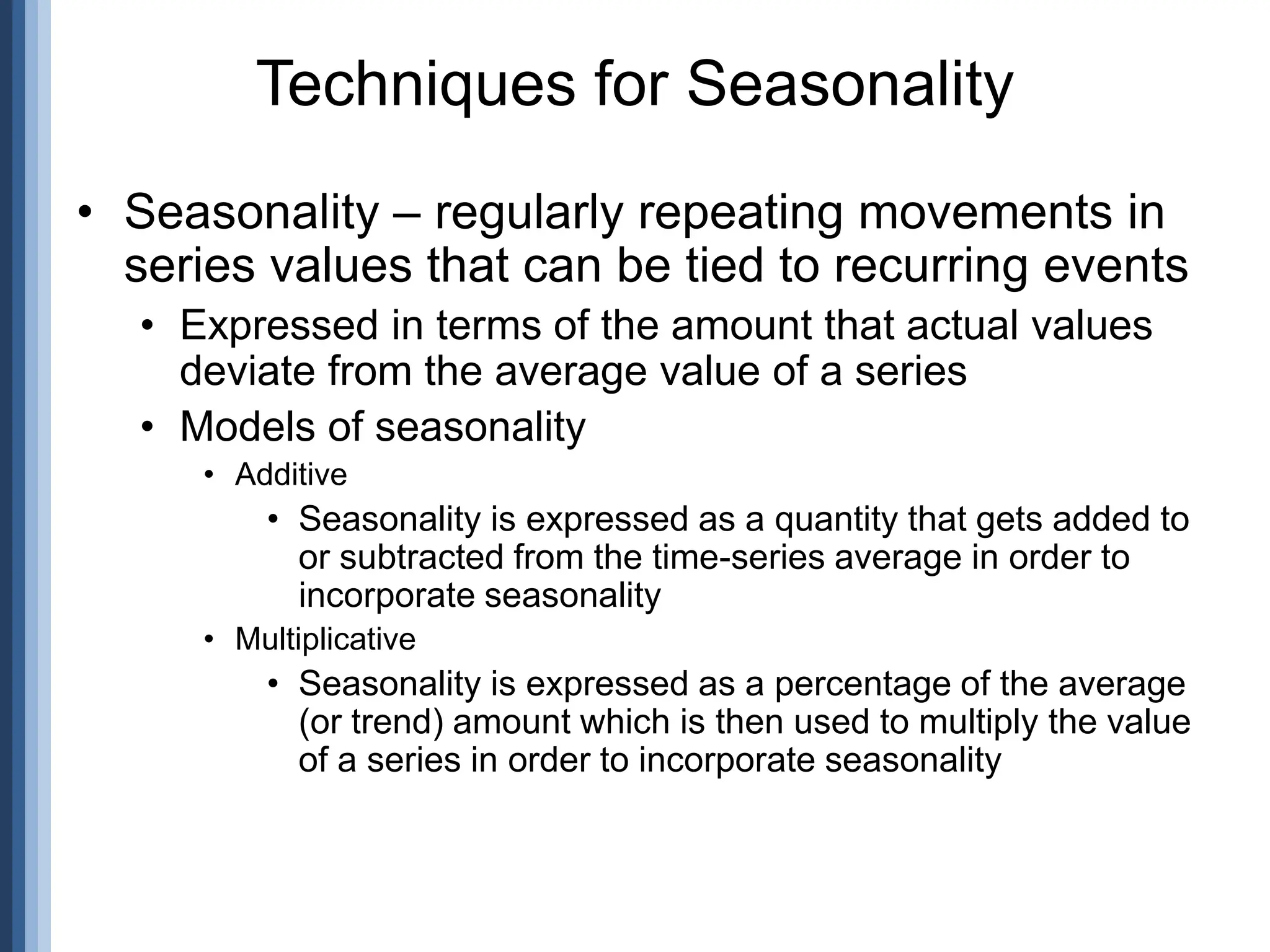 Techniques for Seasonality

• Seasonality – regularly repeating movements in series values that can be tied to recurring events
  • Expressed in terms of the amount that actual values deviate from the average value of a series
  • Models of seasonality
    • Additive
      • Seasonality is expressed as a quantity that gets added to or subtracted from the time-series average in order to incorporate seasonality
    • Multiplicative
      • Seasonality is expressed as a percentage of the average (or trend) amount which is then used to multiply the value of a series in order to incorporate seasonality